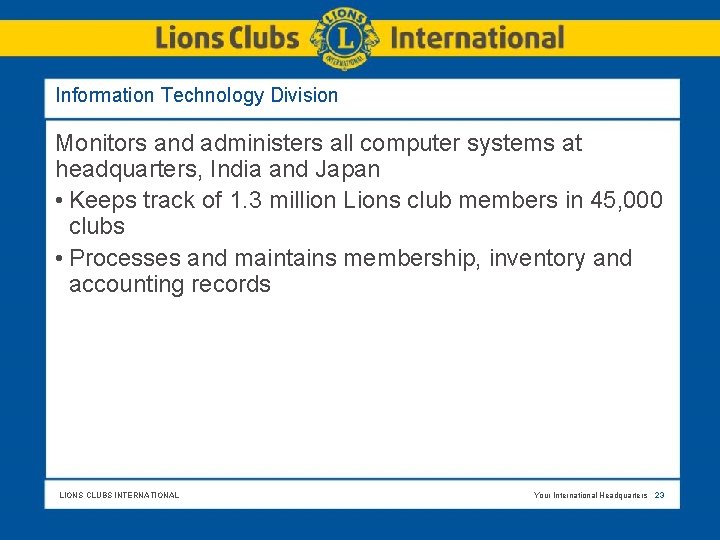 Lions Clubs LIONS L INTERNATIONAL International

Information Technology Division

Monitors and administers all computer systems at headquarters, India and Japan

• Keeps track of 1.3 million Lions club members in 45,000 clubs

• Processes and maintains membership, inventory and accounting records

LIONS CLUBS INTERNATIONAL

Your International Headquarters 23